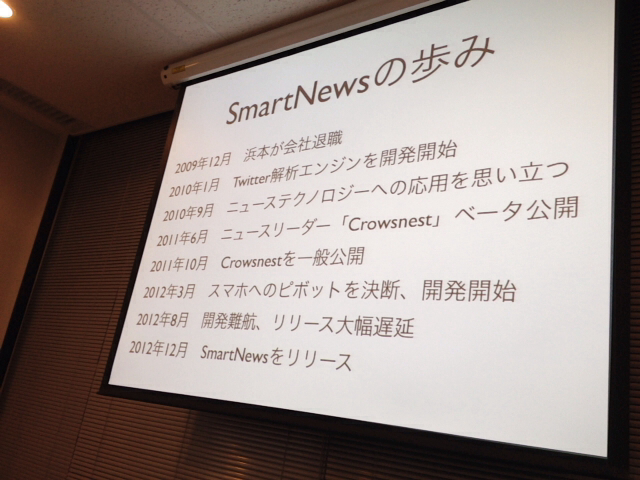 SmartNewsの歩み

2009年12月　浜本が会社退職
2010年1月　Twitter解析エンジンを開発開始
2010年9月　ニューステクノロジーへの応用を思い立つ
2011年6月　ニュースリーダー「Crowsnest」ベータ公開
2011年10月　Crowsnestを一般公開
2012年3月　スマホへのピボットを決断、開発開始
2012年8月　開発難航、リリース大幅遅延
2012年12月　SmartNewsをリリース